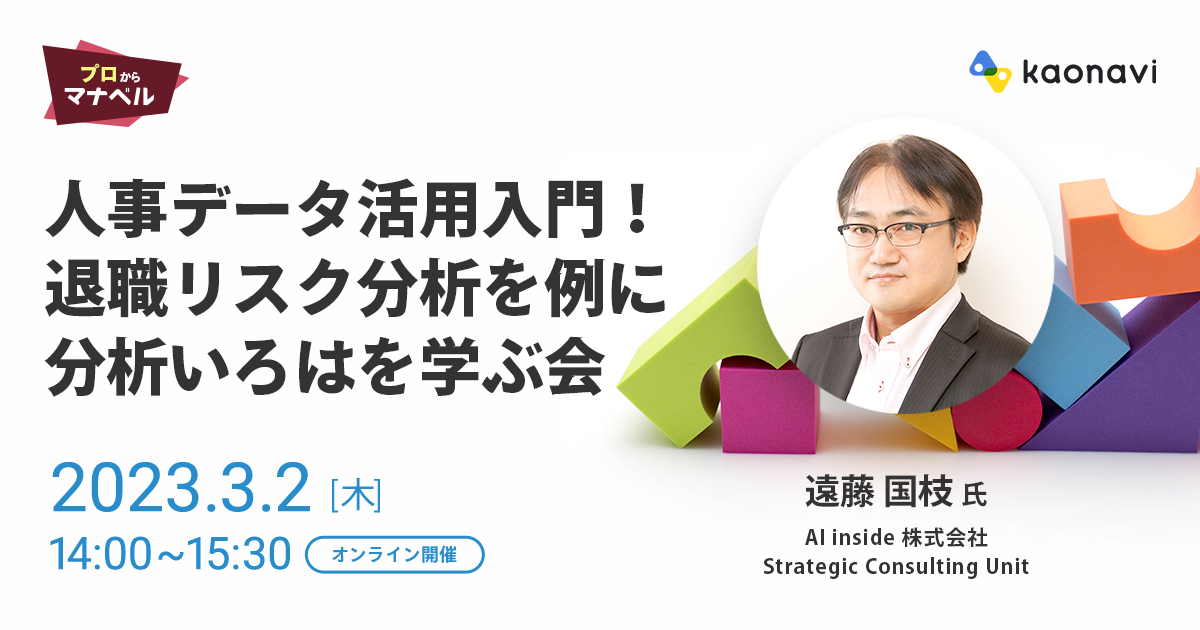 プロから
マナベル

kaonavi

人事データ活用入門！
退職リスク分析を例に
分析いろはを学ぶ会

2023.3.2 [木]
14:00～15:30 オンライン開催

遠藤 国枝 氏
AI inside 株式会社
Strategic Consulting Unit